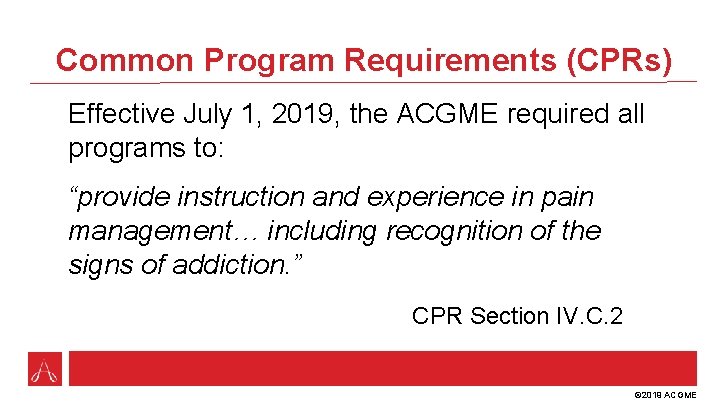 Common Program Requirements (CPRs)

Effective July 1, 2019, the ACGME required all programs to:

“provide instruction and experience in pain management… including recognition of the signs of addiction.”

CPR Section IV.C.2

©2019 ACGME